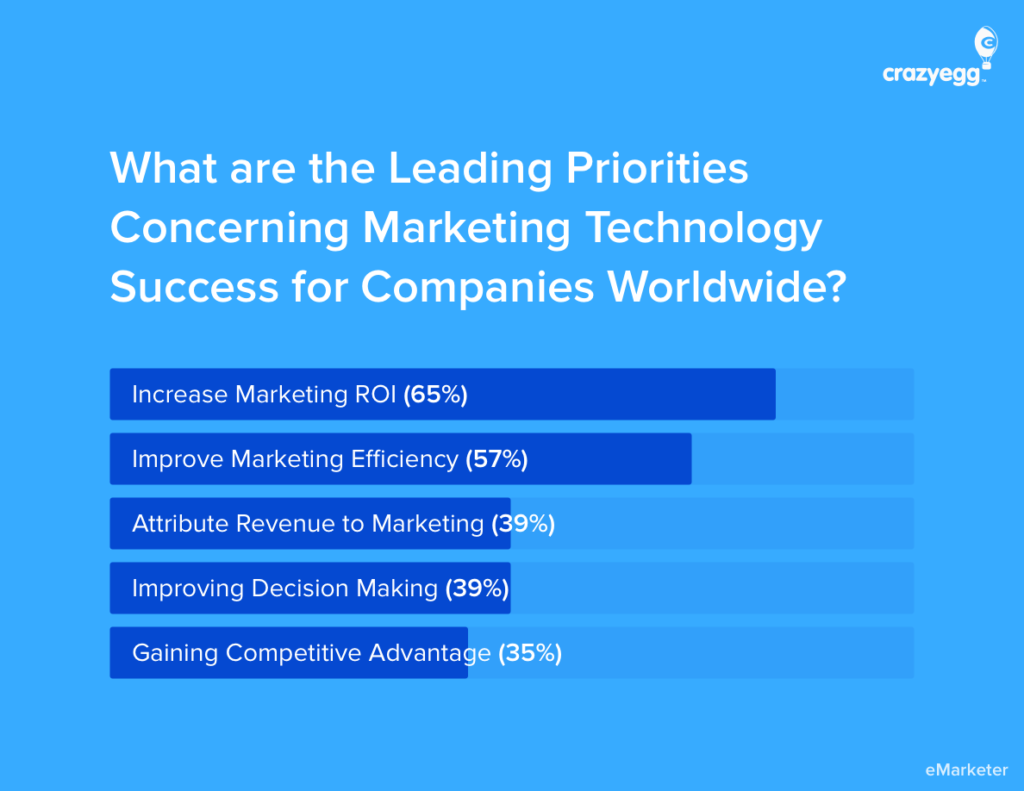 crazyegg

What are the Leading Priorities Concerning Marketing Technology Success for Companies Worldwide?

Increase Marketing ROI (65%)

Improve Marketing Efficiency (57%)

Attribute Revenue to Marketing (39%)

Improving Decision Making (39%)

Gaining Competitive Advantage (35%)

eMarketer